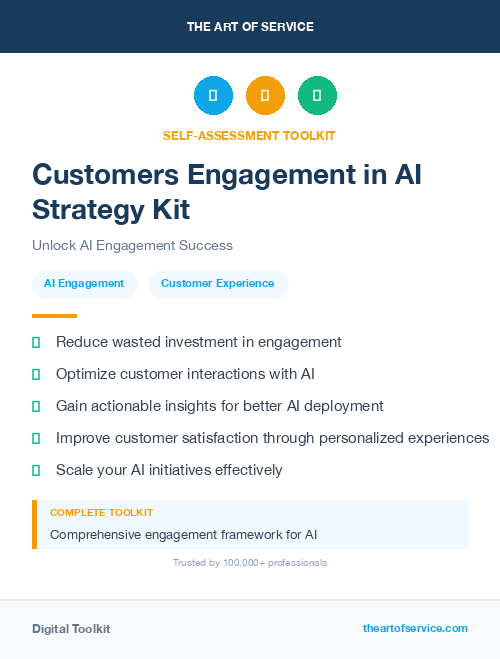 THE ART OF SERVICE

SELF-ASSESSMENT TOOLKIT

Customers Engagement in AI Strategy Kit

Unlock AI Engagement Success

AI Engagement

Customer Experience

Reduce wasted investment in engagement

Optimize customer interactions with AI

Gain actionable insights for better AI deployment

Improve customer satisfaction through personalized experiences

Scale your AI initiatives effectively

COMPLETE TOOLKIT

Comprehensive engagement framework for AI

Trusted by 100,000+ professionals

Digital Toolkit

theartofservice.com